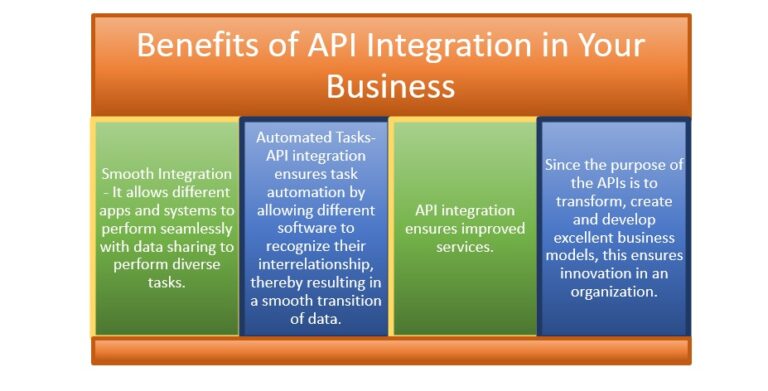 Benefits of API Integration in Your Business

Smooth Integration - It allows different apps and systems to perform seamlessly with data sharing to perform diverse tasks.

Automated Tasks- API integration ensures task automation by allowing different software to recognize their interrelationship, thereby resulting in a smooth transition of data.

API integration ensures improved services.

Since the purpose of the APIs is to transform, create and develop excellent business models, this ensures innovation in an organization.